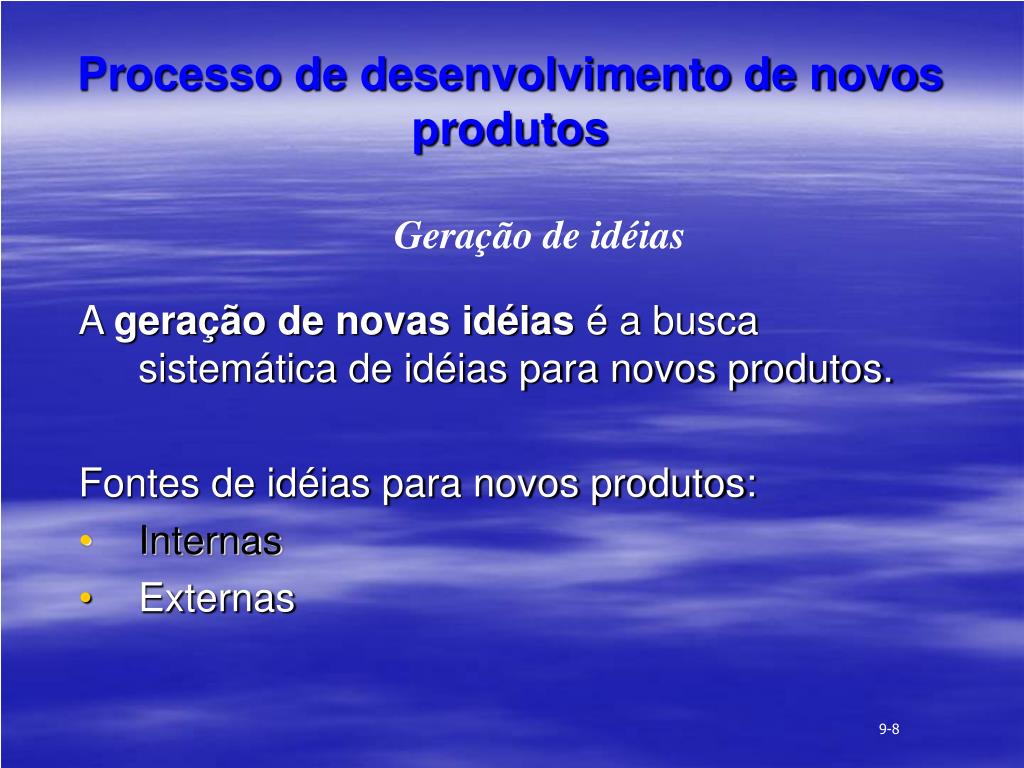 Processo de desenvolvimento de novos produtos

Geração de idéias

A geração de novas idéias é a busca sistemática de idéias para novos produtos.

Fontes de idéias para novos produtos:
• Internas
• Externas

9-8